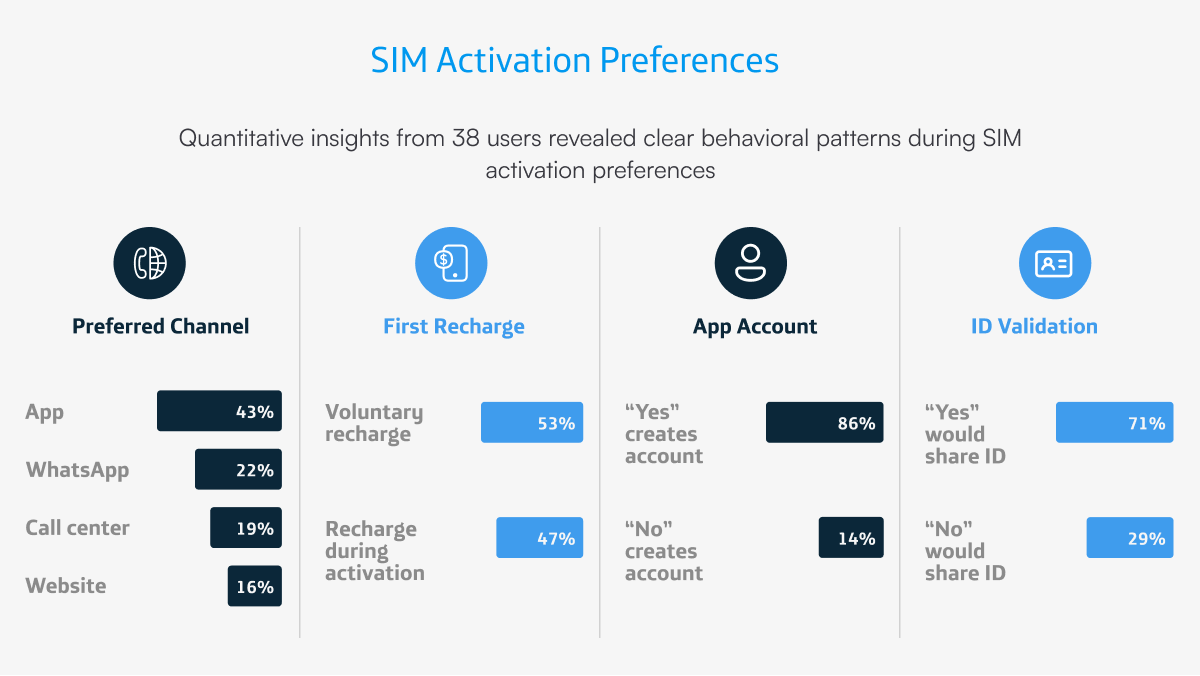 SIM Activation Preferences

Quantitative insights from 38 users revealed clear behavioral patterns during SIM activation preferences

Preferred Channel

App 43%

WhatsApp 22%

Call center 19%

Website 16%

First Recharge

Voluntary recharge 53%

Recharge during activation 47%

App Account

“Yes” creates account 86%

“No” creates account 14%

ID Validation

“Yes” would share ID 71%

“No” would share ID 29%